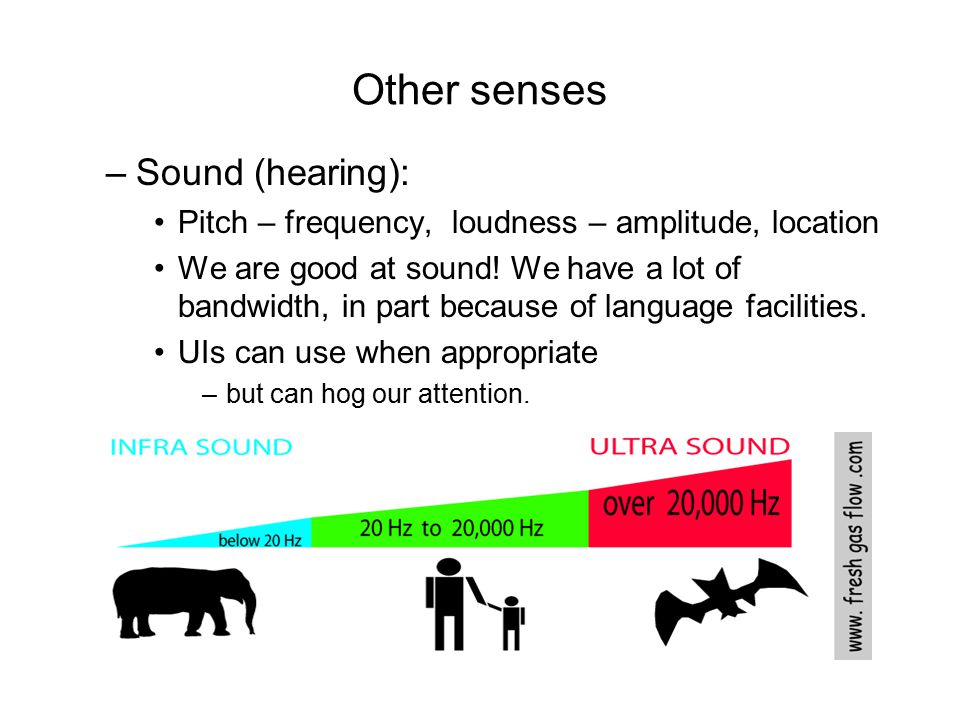 Other senses

– Sound (hearing):

• Pitch – frequency, loudness – amplitude, location

• We are good at sound! We have a lot of bandwidth, in part because of language facilities.

• UIs can use when appropriate

– but can hog our attention.

INFRA SOUND

ULTRA SOUND

below 20 Hz

20 Hz to 20,000 Hz

over 20,000 Hz

www. fresh gas flow .com